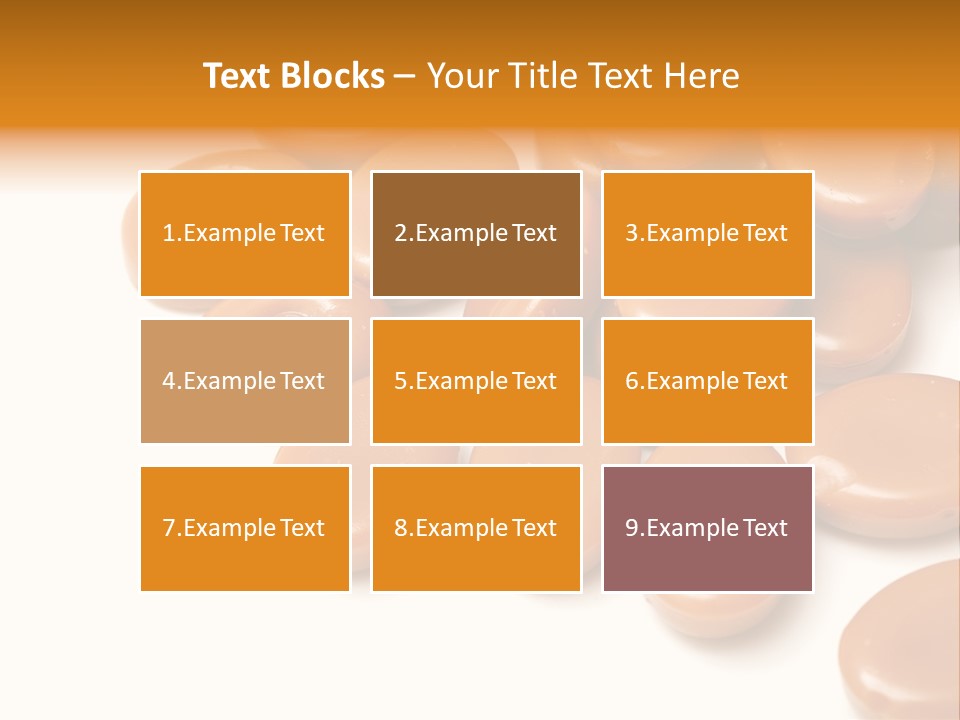 Text Blocks – Your Title Text Here

1.Example Text

2.Example Text

3.Example Text

4.Example Text

5.Example Text

6.Example Text

7.Example Text

8.Example Text

9.Example Text